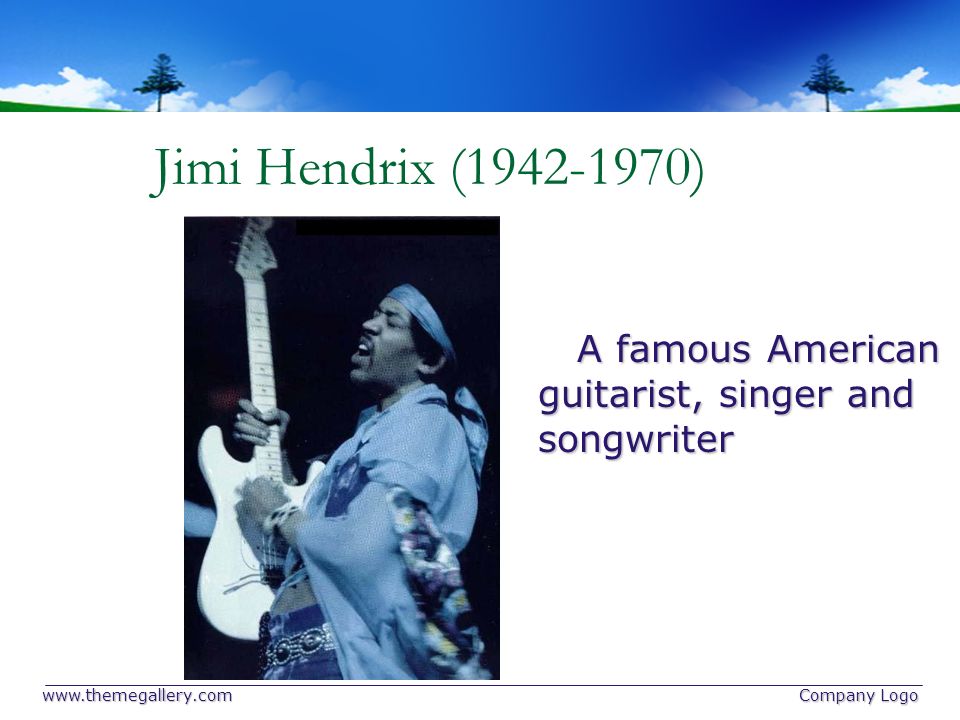 Jimi Hendrix (1942-1970)

A famous American guitarist, singer and songwriter

www.themegallery.com

Company Logo